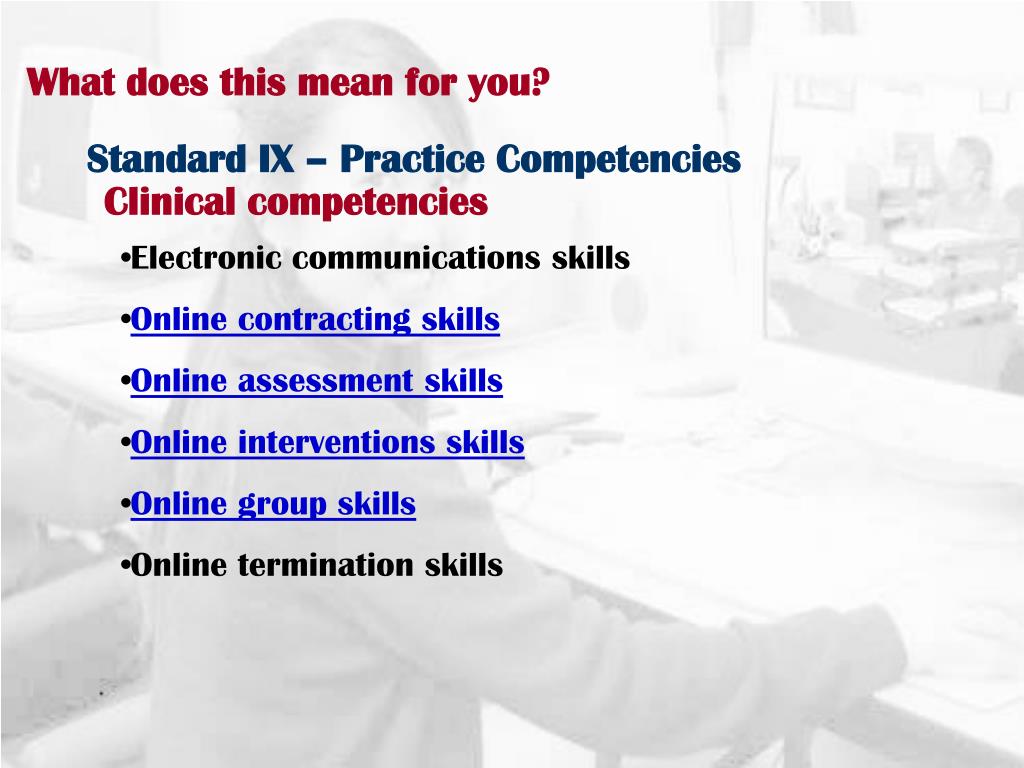 What does this mean for you?

Standard IX – Practice Competencies
Clinical competencies

•Electronic communications skills

•Online contracting skills

•Online assessment skills

•Online interventions skills

•Online group skills

•Online termination skills